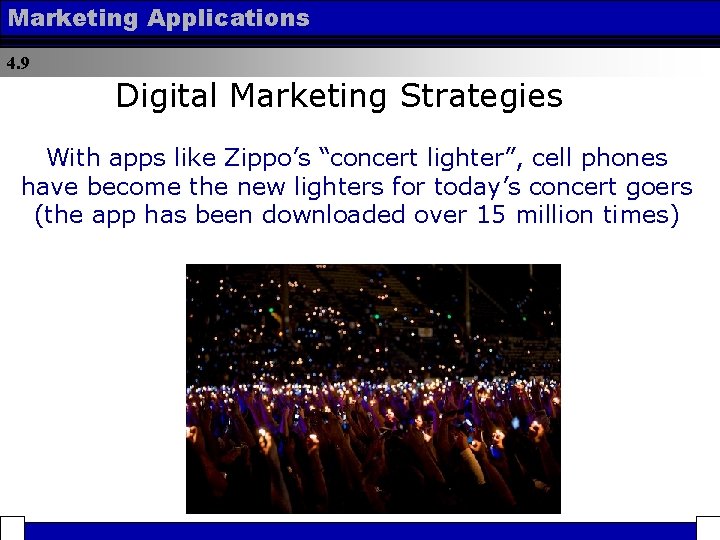 Marketing Applications

4.9

Digital Marketing Strategies

With apps like Zippo’s “concert lighter”, cell phones have become the new lighters for today’s concert goers (the app has been downloaded over 15 million times)